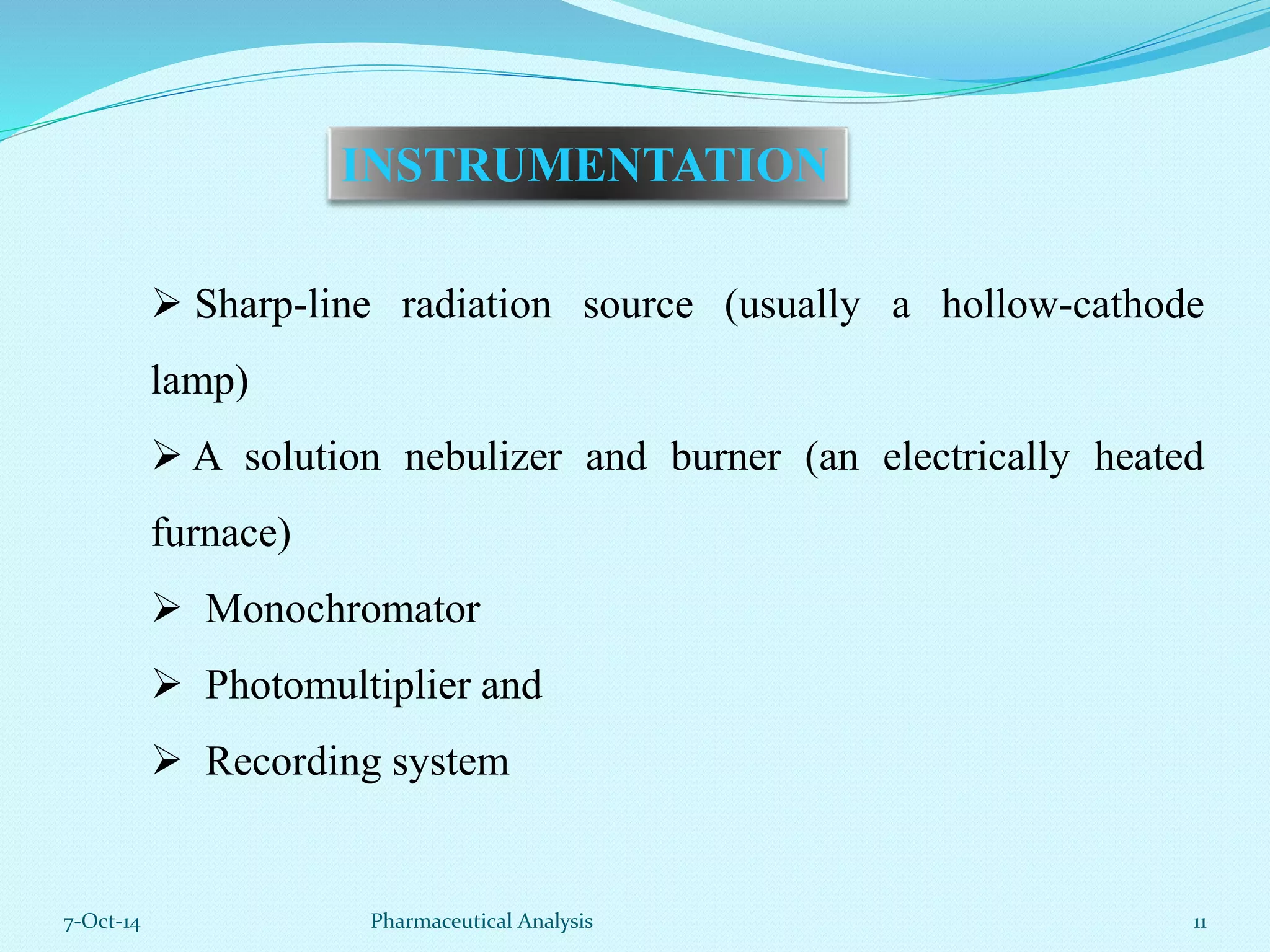 INSTRUMENTATION

➢ Sharp-line radiation source (usually a hollow-cathode lamp)

➢ A solution nebulizer and burner (an electrically heated furnace)

➢ Monochromator

➢ Photomultiplier and

➢ Recording system

7-Oct-14

Pharmaceutical Analysis

11